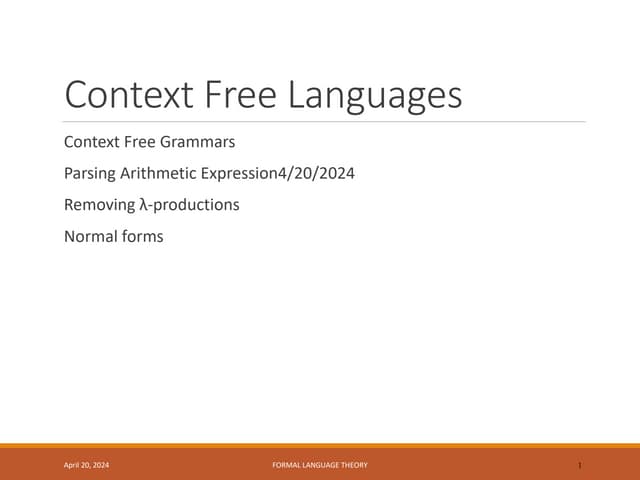 Context Free Languages

Context Free Grammars

Parsing Arithmetic Expression4/20/2024

Removing λ-productions

Normal forms

April 20, 2024

FORMAL LANGUAGE THEORY

1